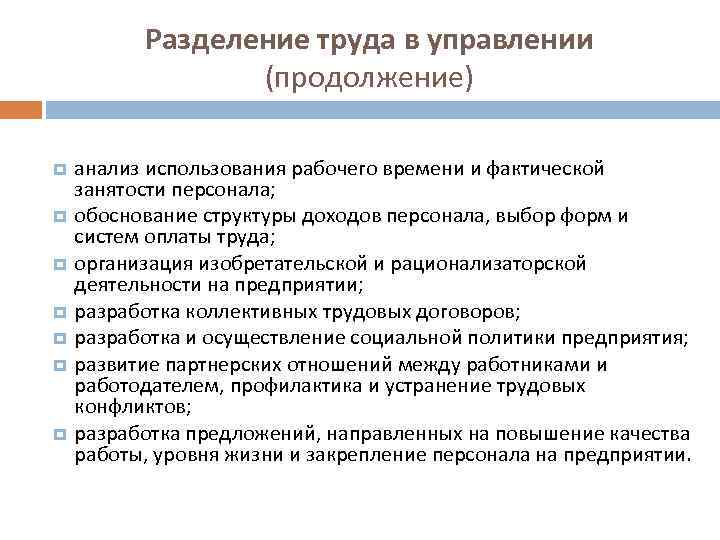 Разделение труда в управлении
(продолжение)

анализ использования рабочего времени и фактической занятости персонала;
обоснование структуры доходов персонала, выбор форм и систем оплаты труда;
организация изобретательской и рационализаторской деятельности на предприятии;
разработка коллективных трудовых договоров;
разработка и осуществление социальной политики предприятия;
развитие партнерских отношений между работниками и работодателем, профилактика и устранение трудовых конфликтов;
разработка предложений, направленных на повышение качества работы, уровня жизни и закрепление персонала на предприятии.